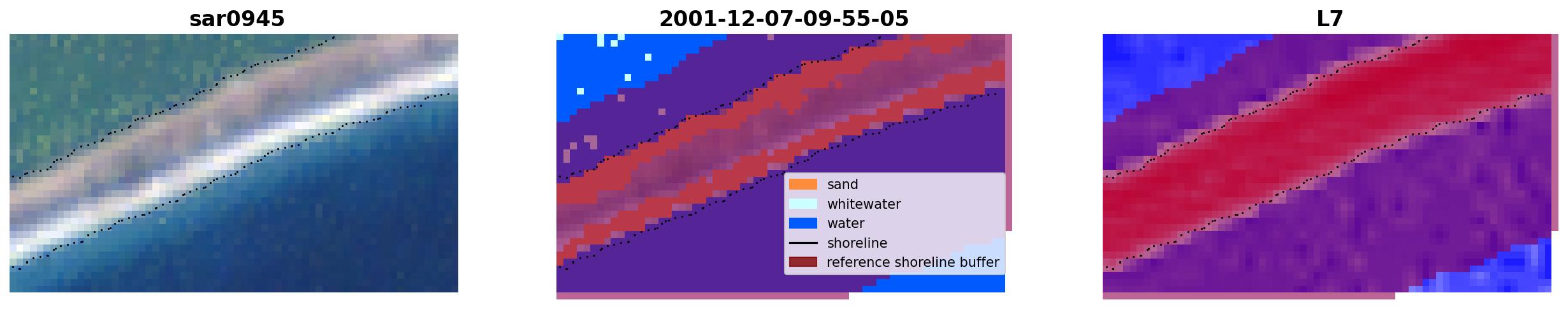 sar0945

2001-12-07-09-55-05

sand
whitewater
water
shoreline
reference shoreline buffer

L7